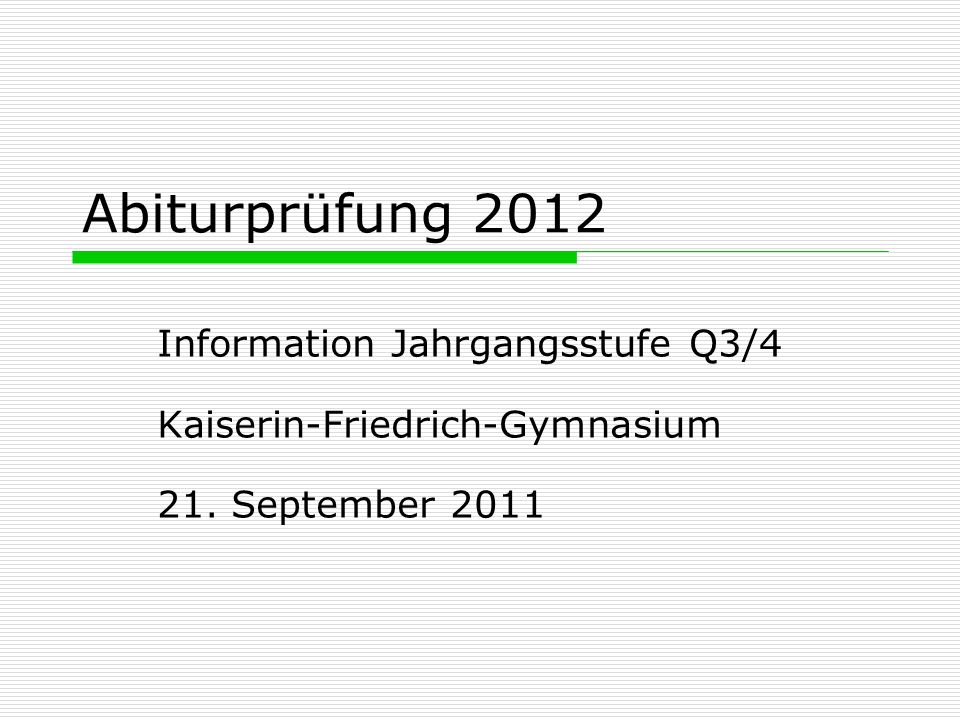 Abiturprüfung 2012

Information Jahrgangsstufe Q3/4

Kaiserin-Friedrich-Gymnasium

21. September 2011